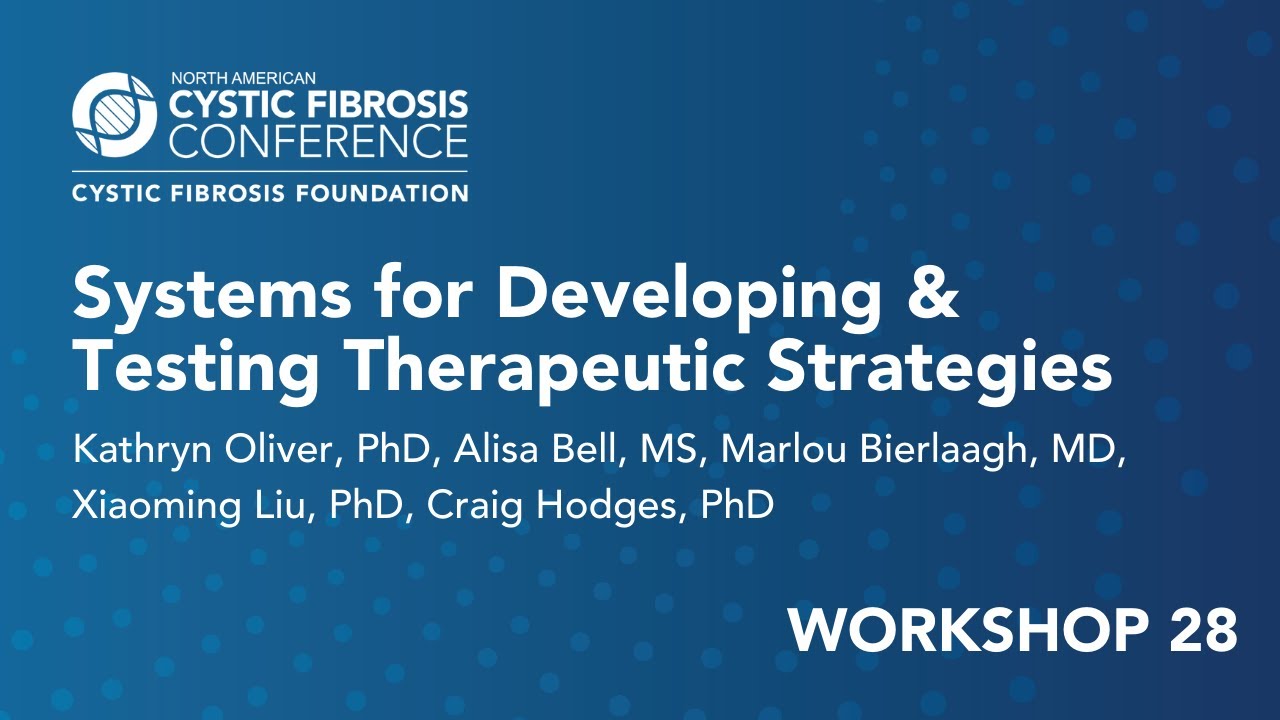 NORTH AMERICAN
CYSTIC FIBROSIS
CONFERENCE
CYSTIC FIBROSIS FOUNDATION

Systems for Developing & Testing Therapeutic Strategies

Kathryn Oliver, PhD, Alisa Bell, MS, Marlou Bierlaagh, MD, Xiaoming Liu, PhD, Craig Hodges, PhD

WORKSHOP 28